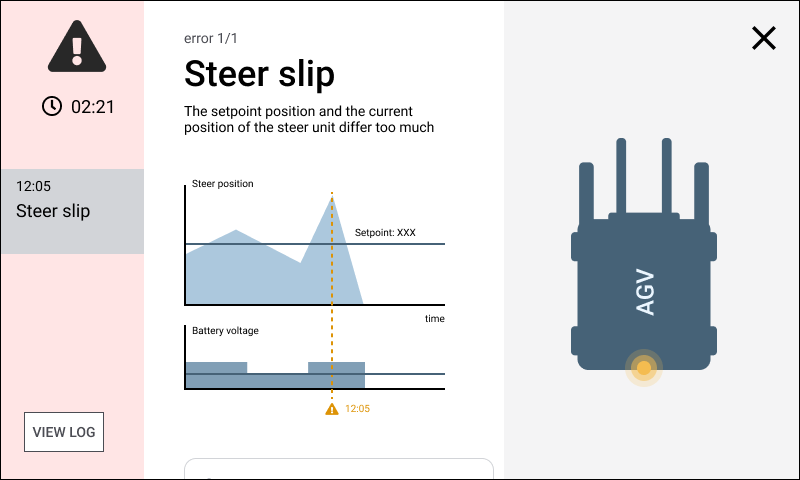 02:21

12:05
Steer slip

VIEW LOG

error 1/1

Steer slip

The setpoint position and the current position of the steer unit differ too much

Steer position

Setpoint: XXX

time

Battery voltage

12:05

AGV